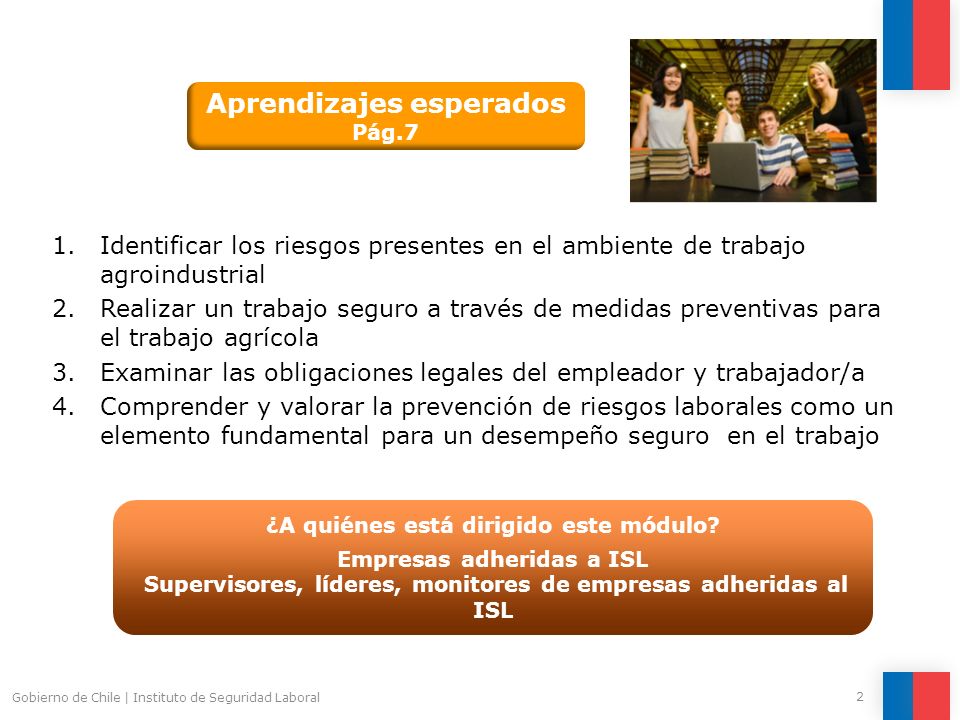 Aprendizajes esperados
Pág.7

1. Identificar los riesgos presentes en el ambiente de trabajo agroindustrial
2. Realizar un trabajo seguro a través de medidas preventivas para el trabajo agrícola
3. Examinar las obligaciones legales del empleador y trabajador/a
4. Comprender y valorar la prevención de riesgos laborales como un elemento fundamental para un desempeño seguro en el trabajo

¿A quiénes está dirigido este módulo?
Empresas adheridas a ISL
Supervisores, líderes, monitores de empresas adheridas al ISL

Gobierno de Chile | Instituto de Seguridad Laboral
2